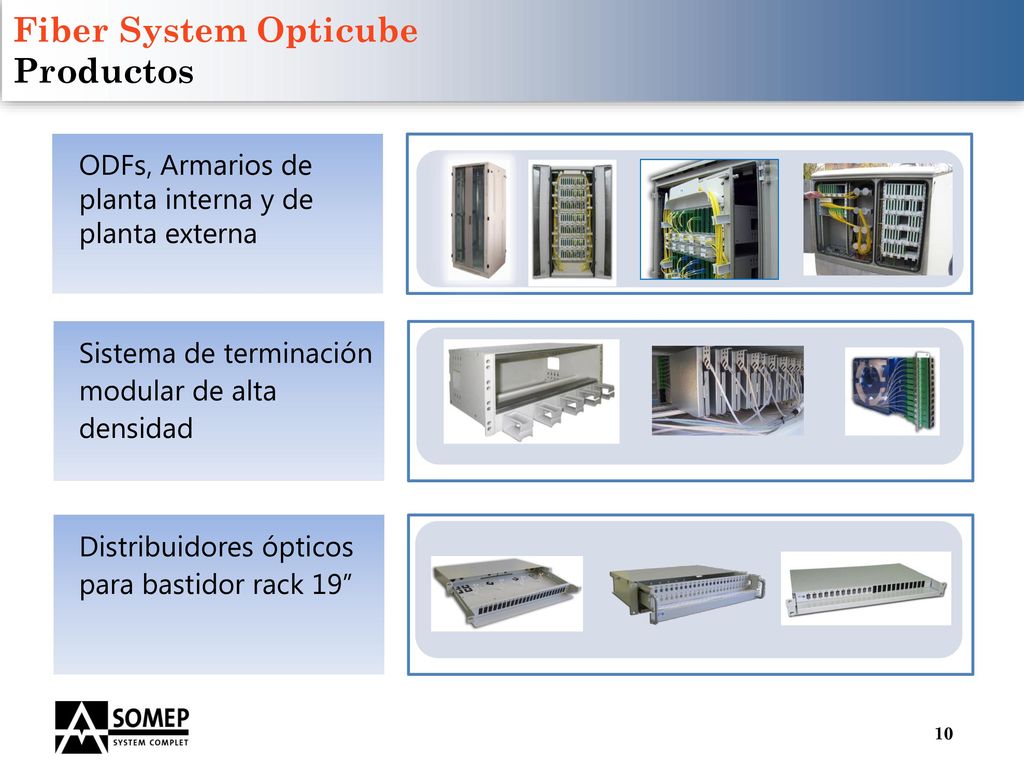 Fiber System Opticube
Productos

ODFs, Armarios de planta interna y de planta externa

Sistema de terminación modular de alta densidad

Distribuidores ópticos para bastidor rack 19”

SOMEP
SYSTEM COMPLET

10